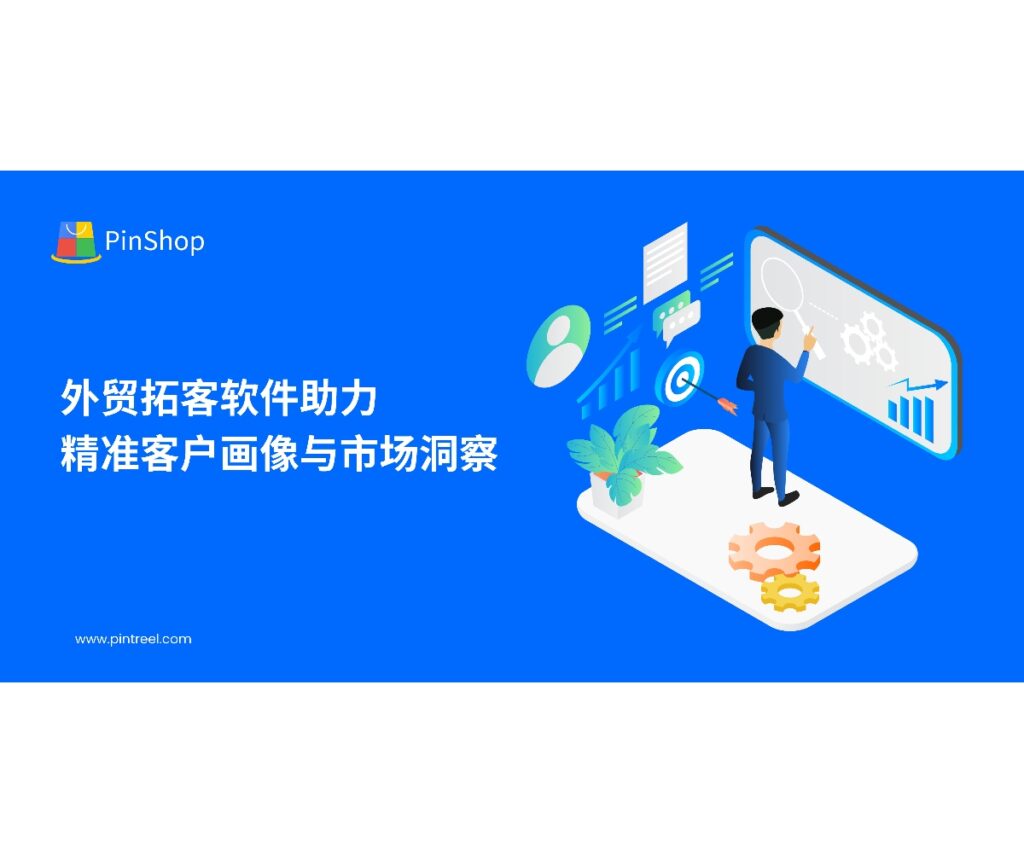 PinShop

外贸拓客软件助力
精准客户画像与市场洞察

www.pintreel.com